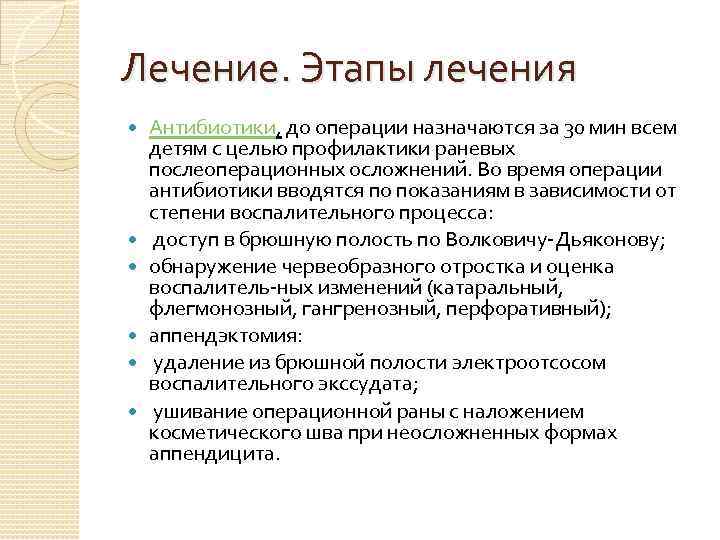 Лечение. Этапы лечения

- Антибиотики, до операции назначаются за 30 мин всем детям с целью профилактики раневых послеоперационных осложнений. Во время операции антибиотики вводятся по показаниям в зависимости от степени воспалительного процесса:
- доступ в брюшную полость по Волковичу-Дьяконову;
- обнаружение червеобразного отростка и оценка воспалитель-ных изменений (катаральный, флегмонозный, гангренозный, перфоративный);
- аппендэктомия:
- удаление из брюшной полости электроотсосом воспалительного экссудата;
- ушивание операционной раны с наложением косметического шва при неосложненных формах аппендицита.